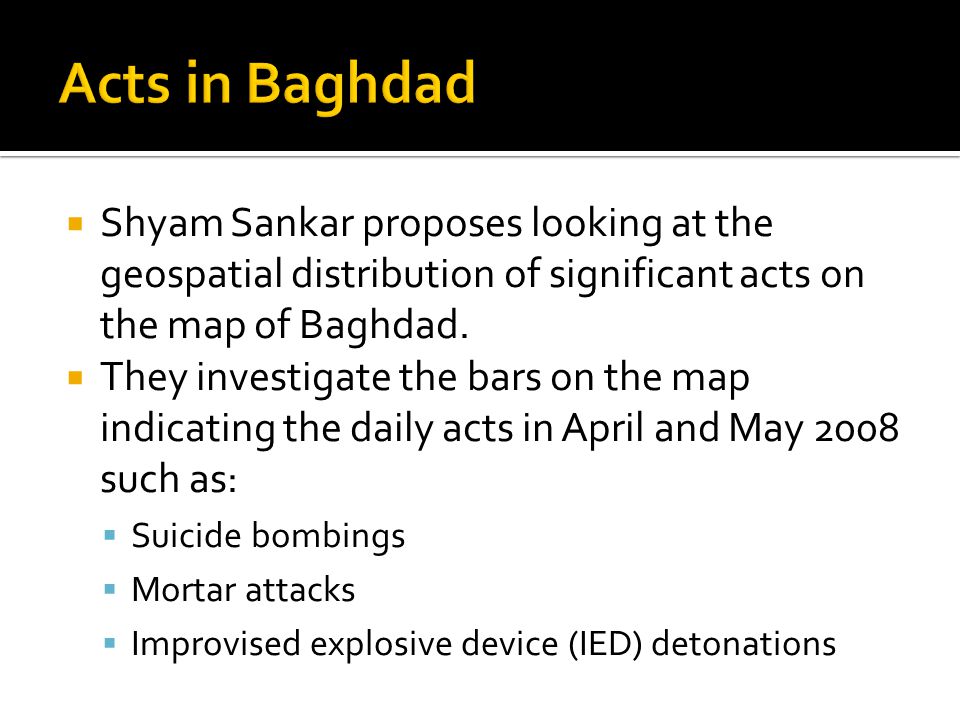 Acts in Baghdad

▪ Shyam Sankar proposes looking at the geospatial distribution of significant acts on the map of Baghdad.

▪ They investigate the bars on the map indicating the daily acts in April and May 2008 such as:

▪ Suicide bombings

▪ Mortar attacks

▪ Improvised explosive device (IED) detonations